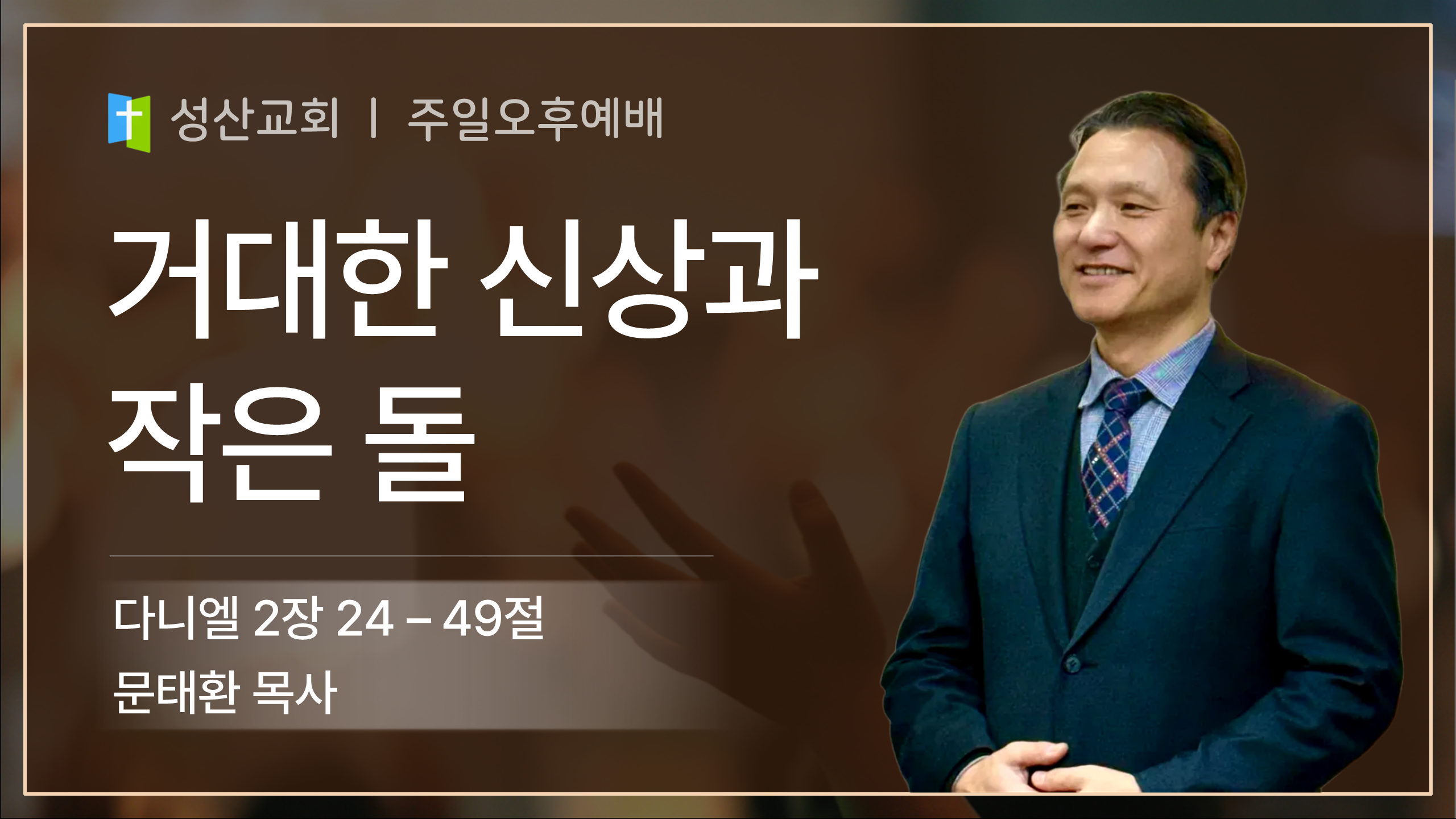 성산교회 | 주일오후예배

거대한 신상과 작은 돌

다니엘 2장 24 – 49절
문태환 목사